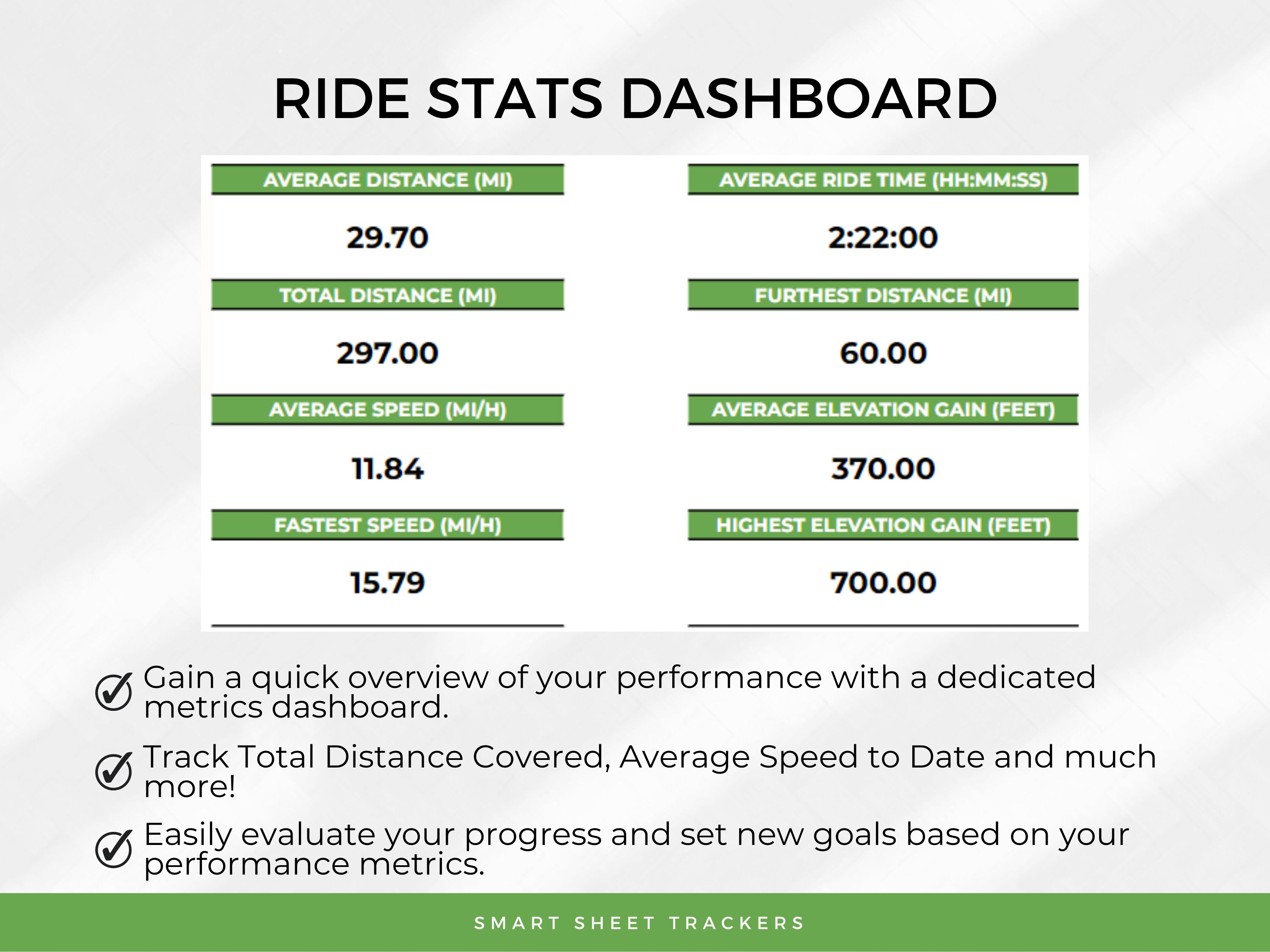 RIDE STATS DASHBOARD

AVERAGE DISTANCE (MI)

29.70

TOTAL DISTANCE (MI)

297.00

AVERAGE SPEED (MI/H)

11.84

FASTEST SPEED (MI/H)

15.79

AVERAGE RIDE TIME (HH:MM:SS)

2:22:00

FURTHEST DISTANCE (MI)

60.00

AVERAGE ELEVATION GAIN (FEET)

370.00

HIGHEST ELEVATION GAIN (FEET)

700.00

Gain a quick overview of your performance with a dedicated metrics dashboard.

Track Total Distance Covered, Average Speed to Date and much more!

Easily evaluate your progress and set new goals based on your performance metrics.

SMART SHEET TRACKERS